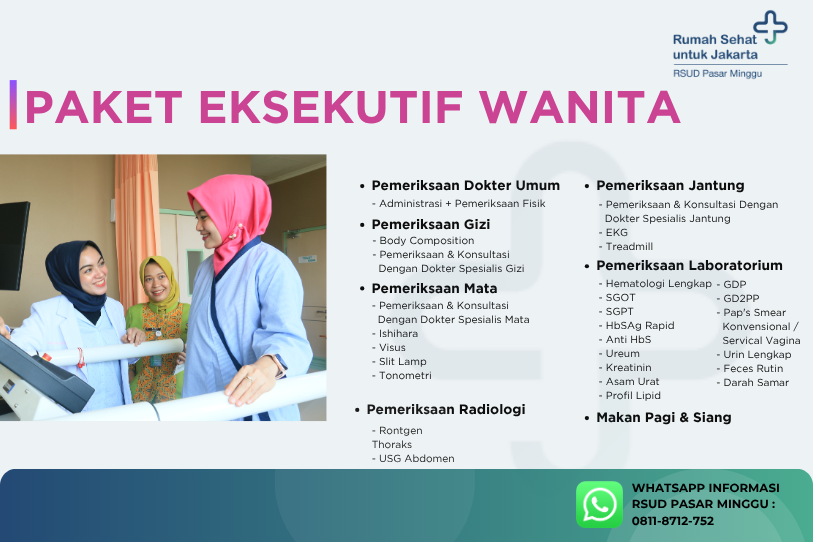 Rumah Sehat untuk Jakarta
RSUD Pasar Minggu

PAKET EKSEKUTIF WANITA

• Pemeriksaan Dokter Umum
- Administrasi + Pemeriksaan Fisik

• Pemeriksaan Gizi
- Body Composition
- Pemeriksaan & Konsultasi Dengan Dokter Spesialis Gizi

• Pemeriksaan Mata
- Pemeriksaan & Konsultasi Dengan Dokter Spesialis Mata
- Ishihara
- Visus
- Slit Lamp
- Tonometri

• Pemeriksaan Radiologi
- Rontgen Thoraks
- USG Abdomen

• Pemeriksaan Jantung
- Pemeriksaan & Konsultasi Dengan Dokter Spesialis Jantung
- EKG
- Treadmill

• Pemeriksaan Laboratorium
- Hematologi Lengkap
- SGOT
- SGPT
- HbSAg Rapid
- Anti HbS
- Ureum
- Kreatinin
- Asam Urat
- Profil Lipid
- GDP
- GD2PP
- Pap's Smear Konvensional / Servical Vagina
- Urin Lengkap
- Feces Rutin
- Darah Samar

• Makan Pagi & Siang

WHATSAPP INFORMASI RSUD PASAR MINGGU : 0811-8712-752